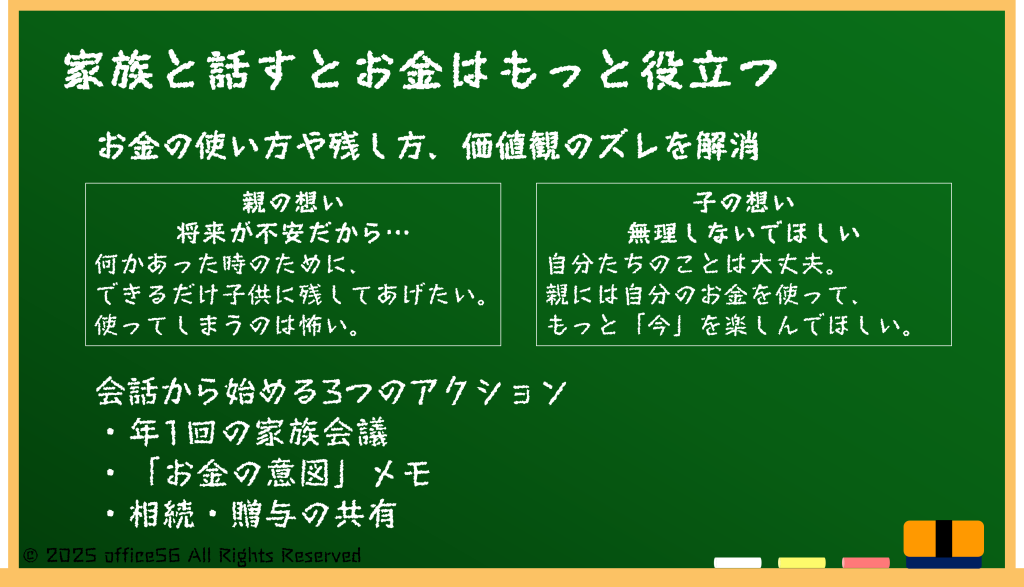 家族と話すとお金はもっと役立つ

お金の使い方や残し方、価値観のズレを解消

親の想い
将来が不安だから…
何かあった時のために、
できるだけ子供に残してあげたい。
使ってしまうのは怖い。

子の想い
無理しないでほしい
自分たちのことは大丈夫。
親には自分のお金を使って、
もっと「今」を楽しんでほしい。

会話から始める3つのアクション
・年1回の家族会議
・「お金の意図」メモ
・相続・贈与の共有

© 2025 office56 All Rights Reserved